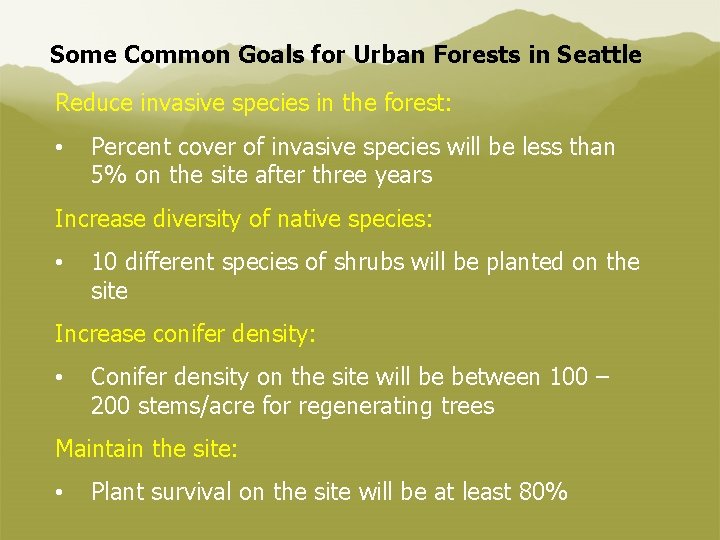 Some Common Goals for Urban Forests in Seattle

Reduce invasive species in the forest:

• Percent cover of invasive species will be less than 5% on the site after three years

Increase diversity of native species:

• 10 different species of shrubs will be planted on the site

Increase conifer density:

• Conifer density on the site will be between 100 – 200 stems/acre for regenerating trees

Maintain the site:

• Plant survival on the site will be at least 80%